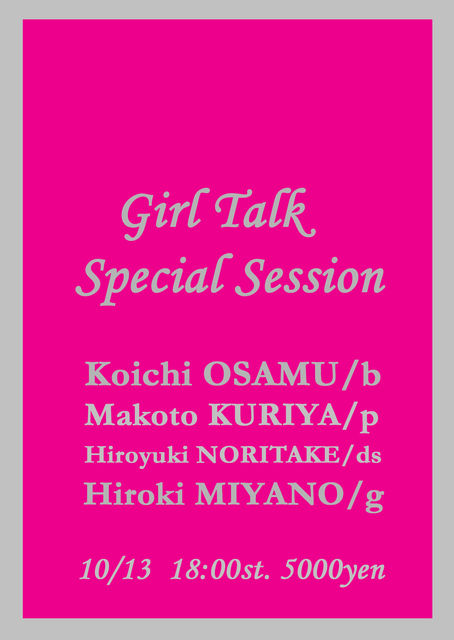 Girl Talk
Special Session

Koichi OSAMU/b
Makoto KURIYA/p
Hiroyuki NORITAKE/ds
Hiroki MIYANO/g

10/13 18:00st. 5000yen